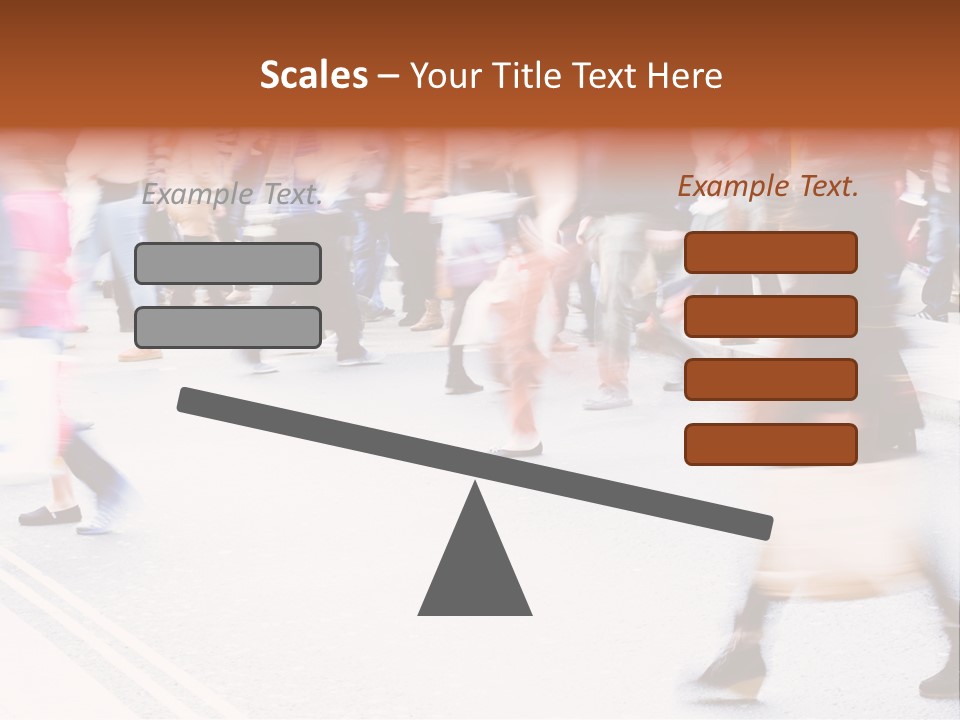 Scales – Your Title Text Here

Example Text.

Example Text.